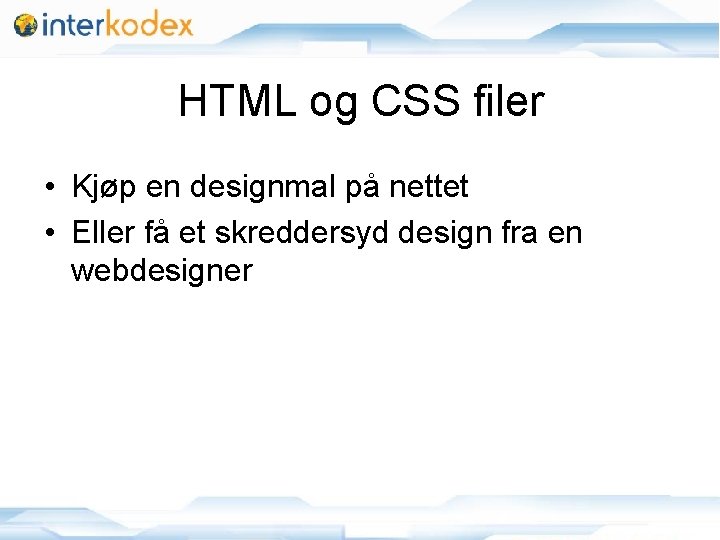 interkodex

HTML og CSS filer

• Kjøp en designmal på nettet
• Eller få et skreddersyd design fra en webdesigner